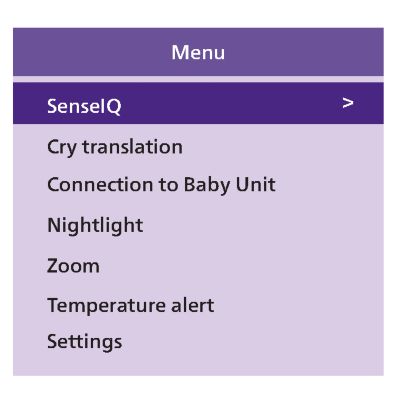 Menu

SenseIQ >

Cry translation

Connection to Baby Unit

Nightlight

Zoom

Temperature alert

Settings